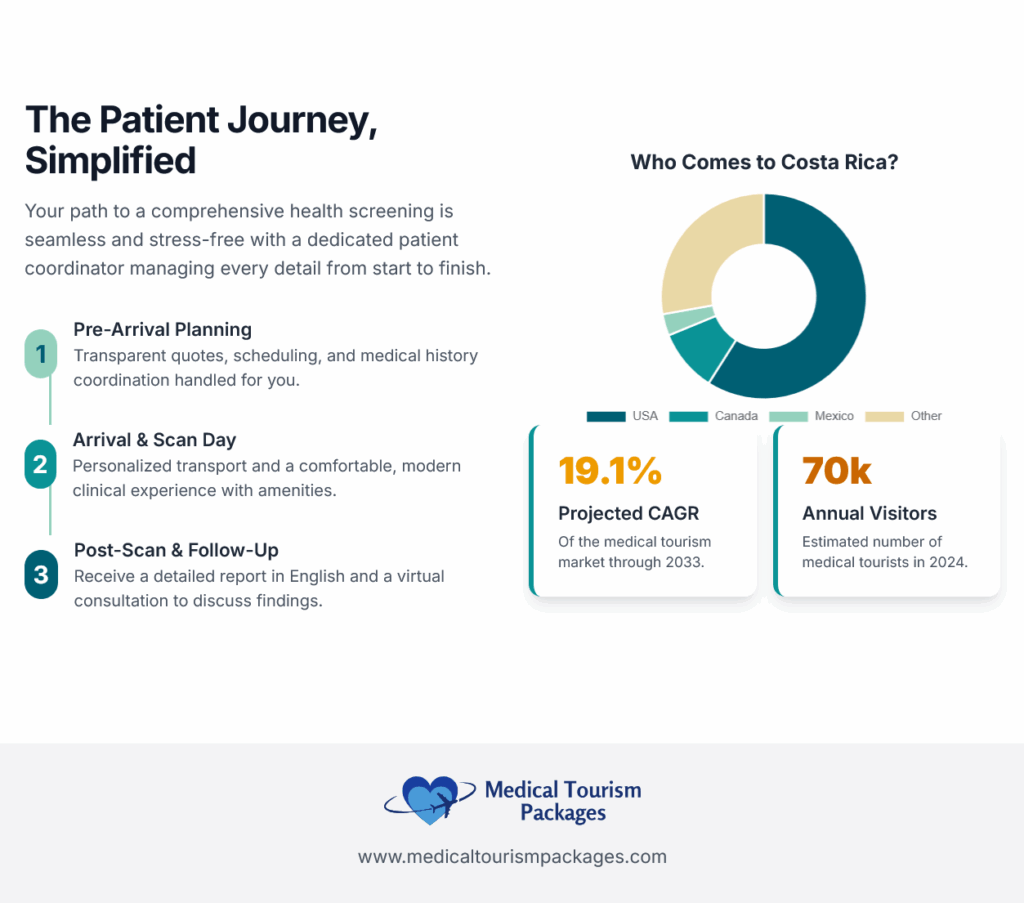 The Patient Journey, Simplified

Your path to a comprehensive health screening is seamless and stress-free with a dedicated patient coordinator managing every detail from start to finish.

1
Pre-Arrival Planning
Transparent quotes, scheduling, and medical history coordination handled for you.

2
Arrival & Scan Day
Personalized transport and a comfortable, modern clinical experience with amenities.

3
Post-Scan & Follow-Up
Receive a detailed report in English and a virtual consultation to discuss findings.

Who Comes to Costa Rica?

USA Canada Mexico Other

19.1%
Projected CAGR
Of the medical tourism market through 2033.

70k
Annual Visitors
Estimated number of medical tourists in 2024.

Medical Tourism Packages

www.medicaltourismpackages.com